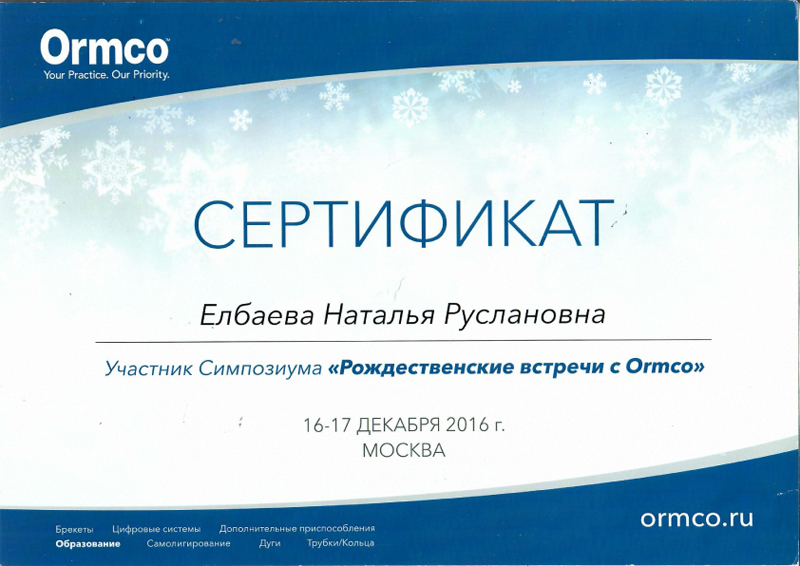 Ormco
Your Practice. Our Priority.

СЕРТИФИКАТ

Елбаева Наталья Руслановна

Участник Симпозиума «Рождественские встречи с Ormco»

16-17 ДЕКАБРЯ 2016 г.
МОСКВА

Брекеты Цифровые системы Дополнительные приспособления
Образование Самолигирование Дуги Трубки/Кольца

ormco.ru